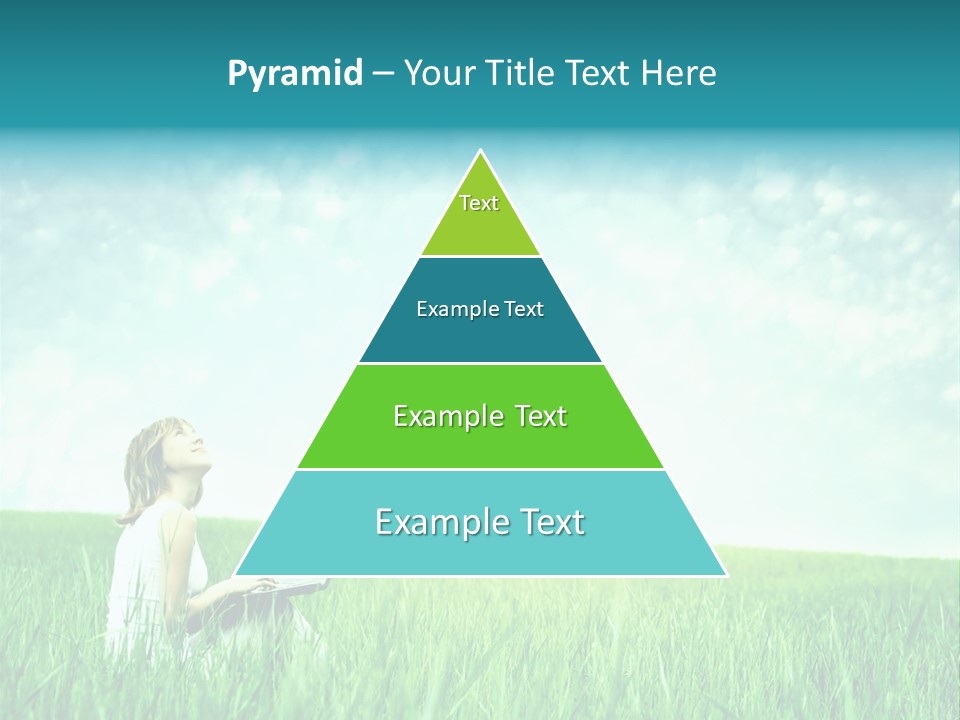 Pyramid – Your Title Text Here

Text

Example Text

Example Text

Example Text